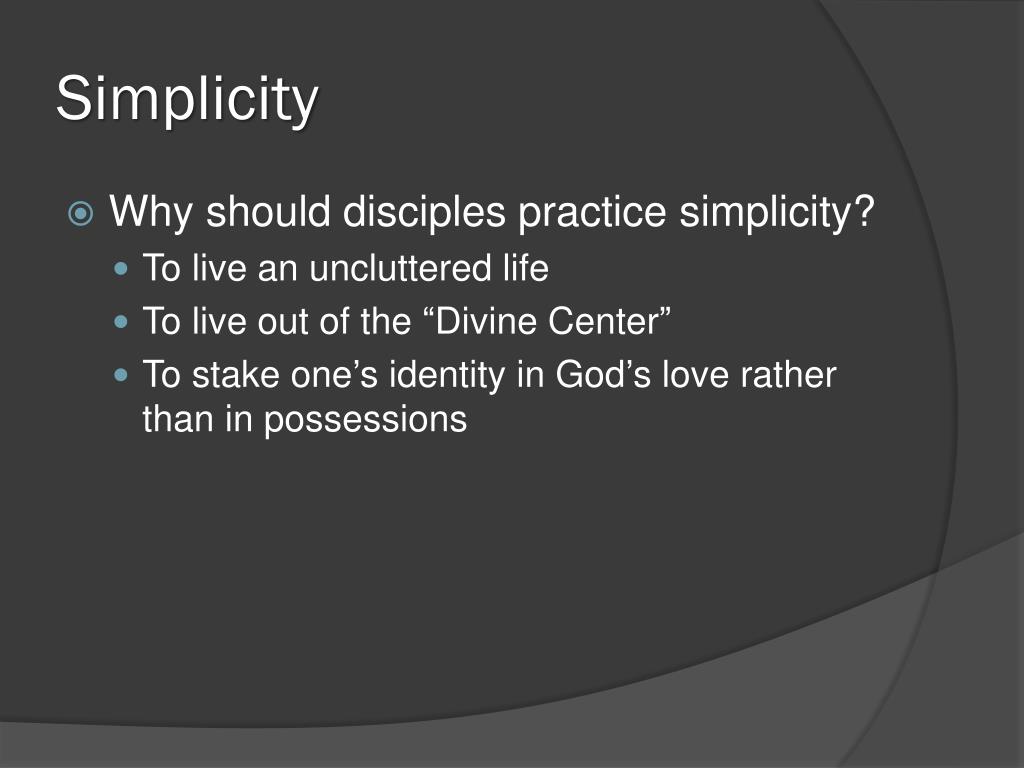 Simplicity

Why should disciples practice simplicity?

To live an uncluttered life

To live out of the “Divine Center”

To stake one’s identity in God’s love rather than in possessions